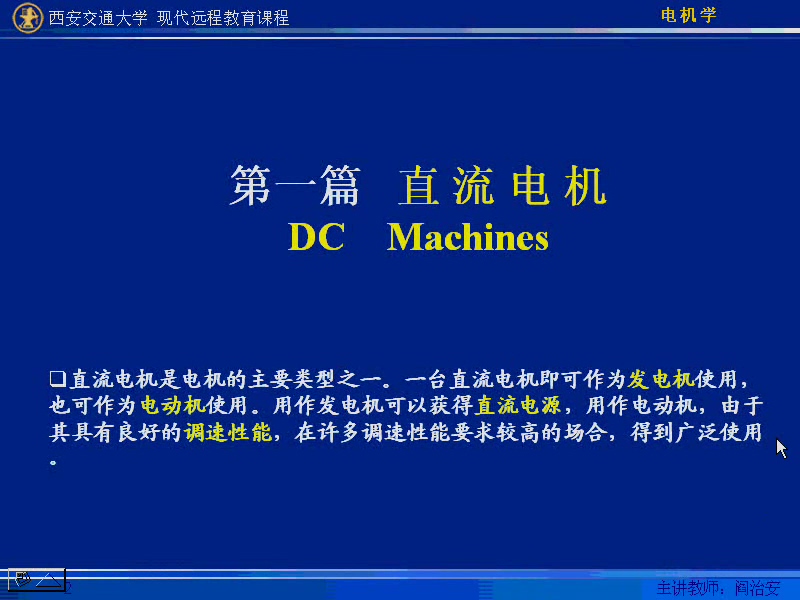 西安交通大学 现代远程教育课程

电机学

第一篇 直流电机

DC Machines

☐直流电机是电机的主要类型之一。一台直流电机即可作为发电机使用，也可作为电动机使用。用作发电机可以获得直流电源，用作电动机，由于其具有良好的调速性能，在许多调速性能要求较高的场合，得到广泛使用。

主讲教师：阎治安